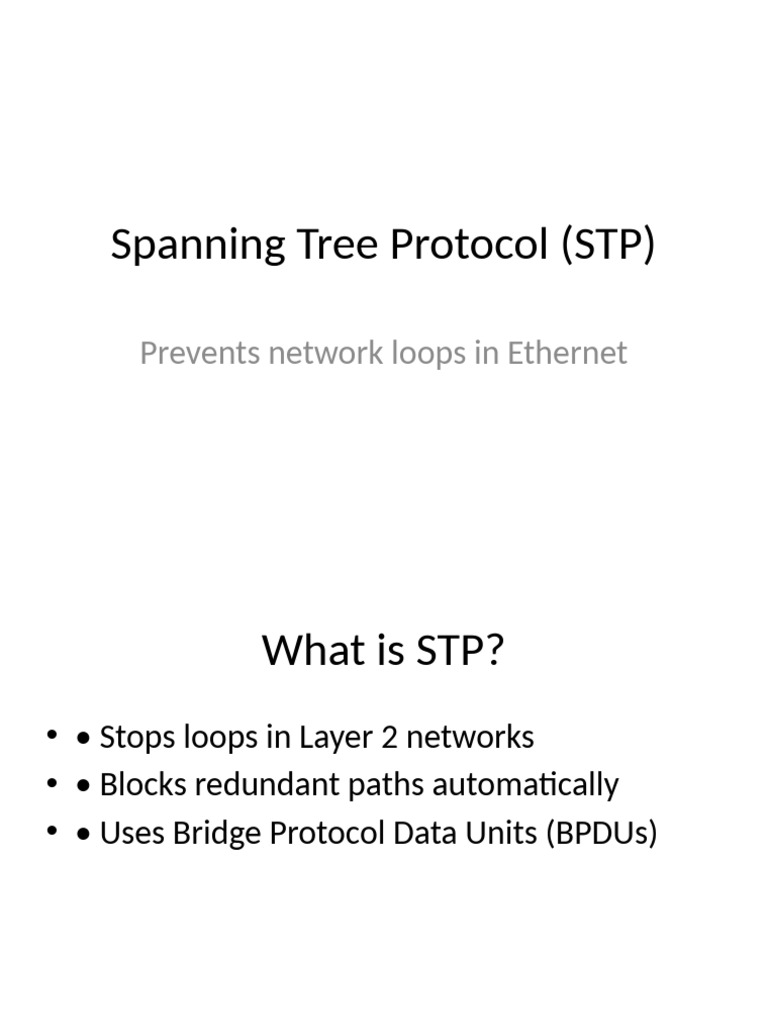 Spanning Tree Protocol (STP)

Prevents network loops in Ethernet

What is STP?

• • Stops loops in Layer 2 networks
• • Blocks redundant paths automatically
• • Uses Bridge Protocol Data Units (BPDUs)